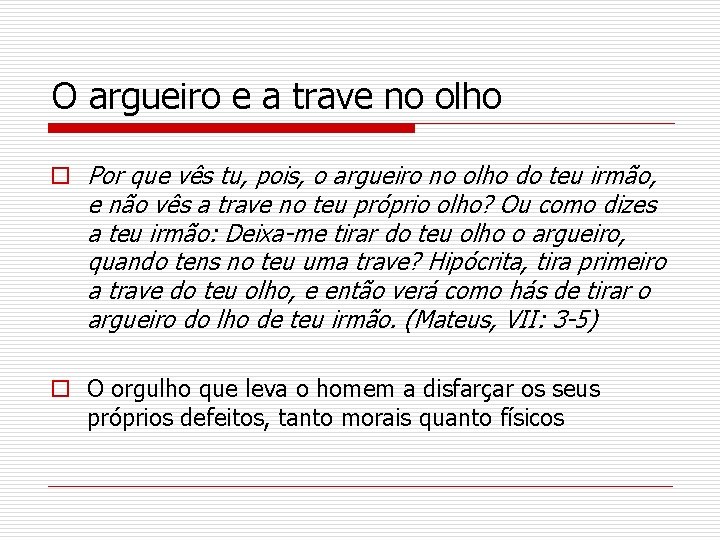 O argueiro e a trave no olho

Por que vês tu, pois, o argueiro no olho do teu irmão, e não vês a trave no teu próprio olho? Ou como dizes a teu irmão: Deixa-me tirar do teu olho o argueiro, quando tens no teu uma trave? Hipócrita, tira primeiro a trave do teu olho, e então verá como hás de tirar o argueiro do lho de teu irmão. (Mateus, VII: 3-5)

O orgulho que leva o homem a disfarçar os seus próprios defeitos, tanto morais quanto físicos